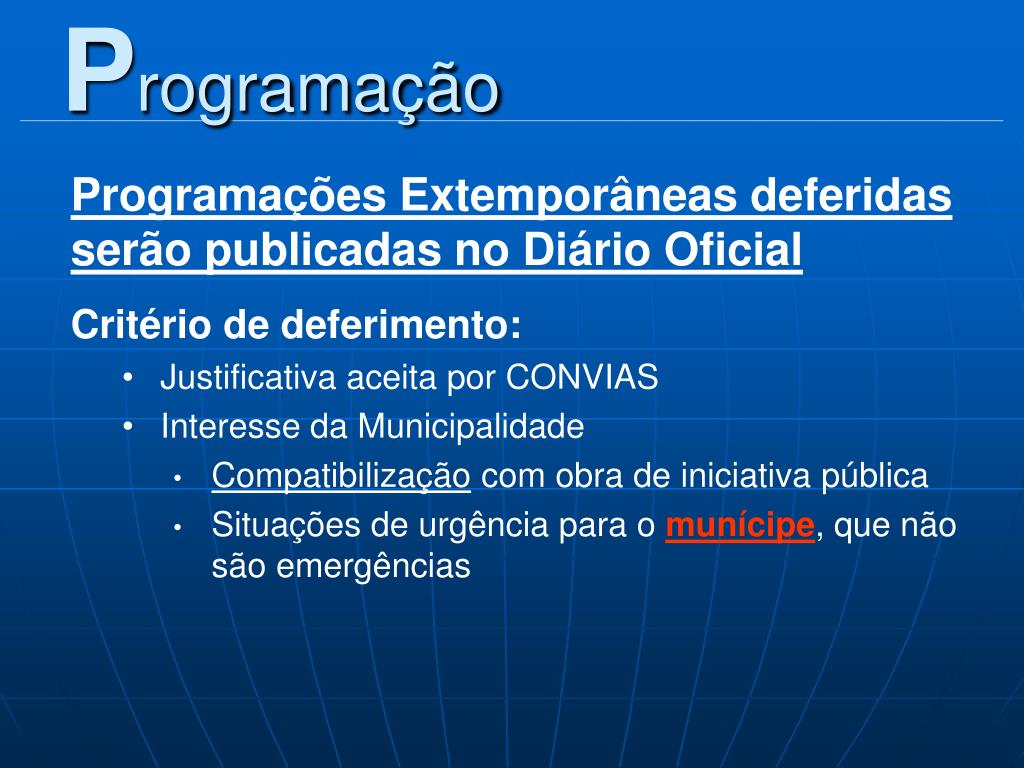 Programação

Programações Extemporâneas deferidas serão publicadas no Diário Oficial

Critério de deferimento:

• Justificativa aceita por CONVIAS
• Interesse da Municipalidade
  • Compatibilização com obra de iniciativa pública
  • Situações de urgência para o munícipe, que não são emergências